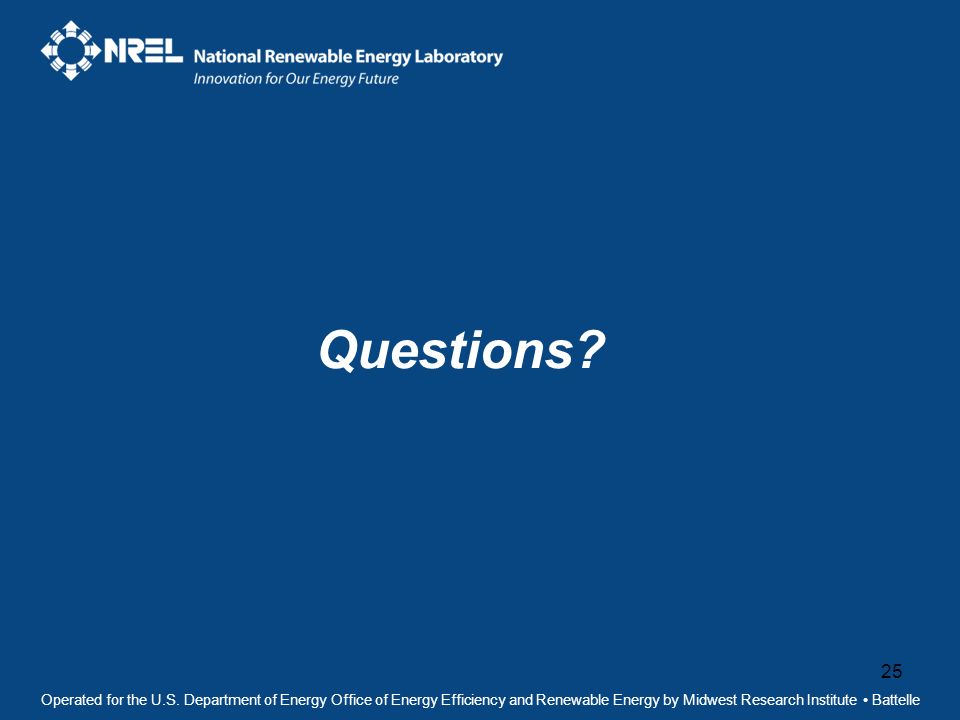 NREL National Renewable Energy Laboratory
Innovation for Our Energy Future

Questions?

25

Operated for the U.S. Department of Energy Office of Energy Efficiency and Renewable Energy by Midwest Research Institute • Battelle